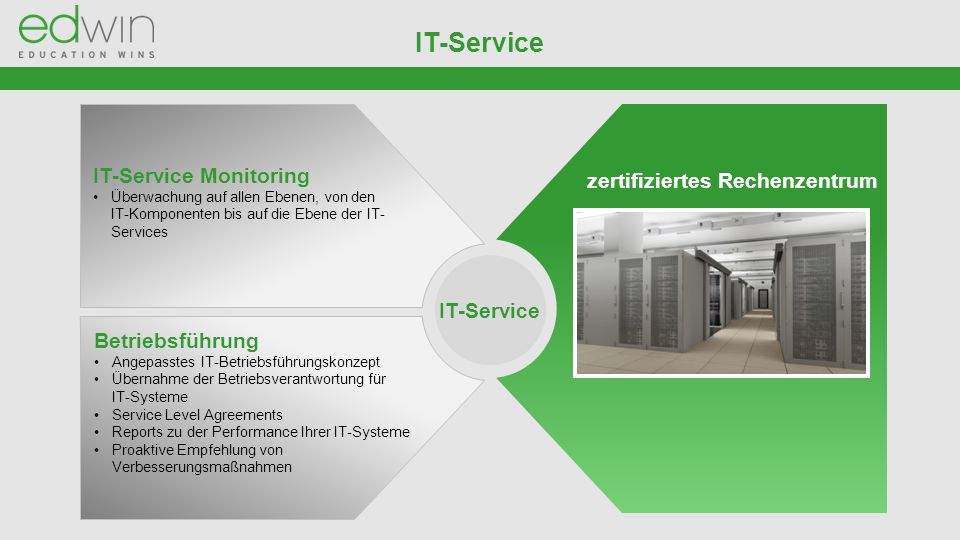 edwin
EDUCATION WINS

IT-Service

IT-Service Monitoring
• Überwachung auf allen Ebenen, von den IT-Komponenten bis auf die Ebene der IT-Services

Betriebsführung
• Angepasstes IT-Betriebsführungskonzept
• Übernahme der Betriebsverantwortung für IT-Systeme
• Service Level Agreements
• Reports zu der Performance Ihrer IT-Systeme
• Proaktive Empfehlung von Verbesserungsmaßnahmen

IT-Service

zertifiziertes Rechenzentrum